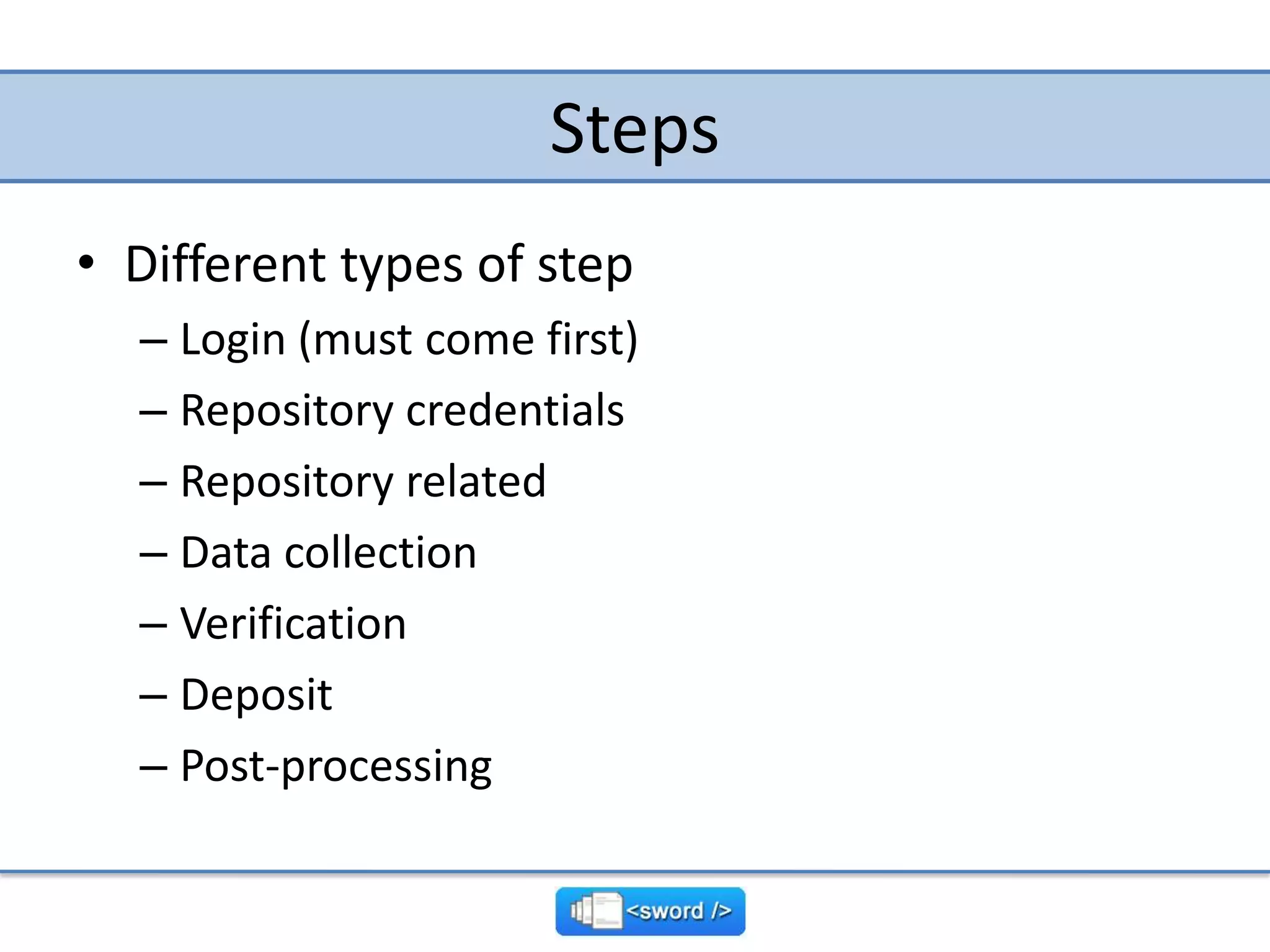 Steps

• Different types of step
– Login (must come first)
– Repository credentials
– Repository related
– Data collection
– Verification
– Deposit
– Post-processing

<sword />